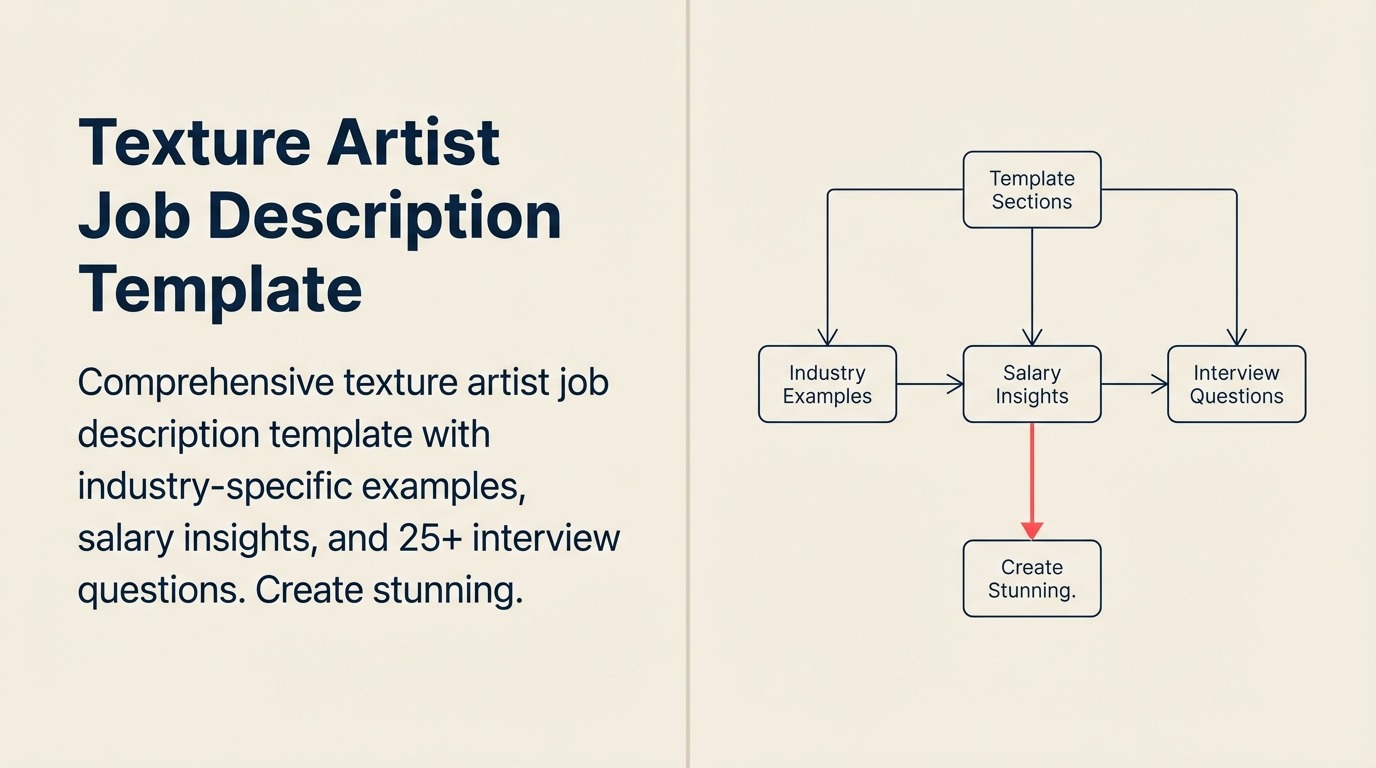 Texture Artist Job Description Template

Comprehensive texture artist job description template with industry-specific examples, salary insights, and 25+ interview questions. Create stunning.

Template Sections

Industry Examples

Salary Insights

Interview Questions

Create Stunning.